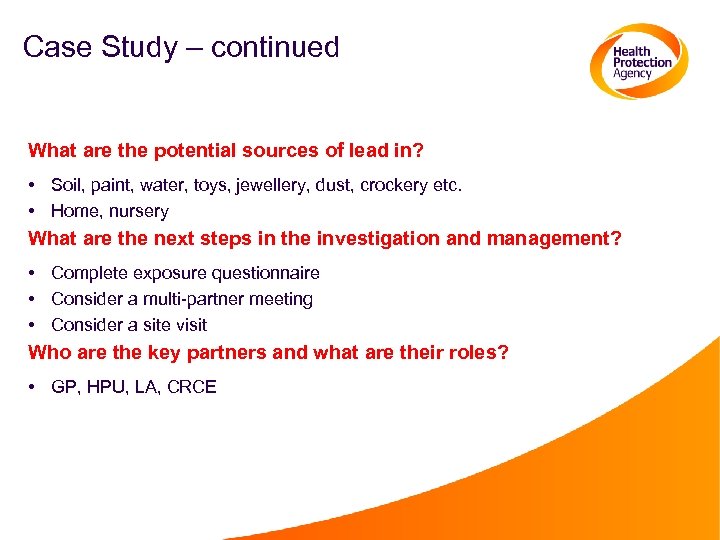 Case Study – continued

Health Protection Agency

What are the potential sources of lead in?

• Soil, paint, water, toys, jewellery, dust, crockery etc.
• Home, nursery

What are the next steps in the investigation and management?

• Complete exposure questionnaire
• Consider a multi-partner meeting
• Consider a site visit

Who are the key partners and what are their roles?

• GP, HPU, LA, CRCE